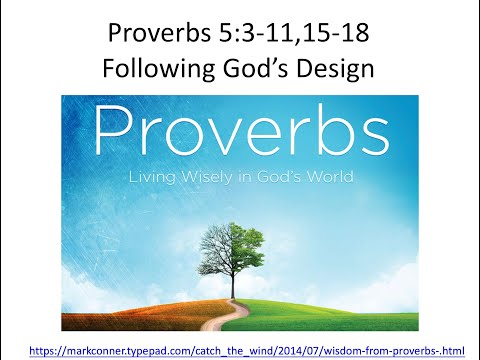 Proverbs 5:3-11,15-18
Following God's Design

Proverbs
Living Wisely in God's World

https://markconner.typepad.com/catch_the_wind/2014/07/wisdom-from-proverbs-.html